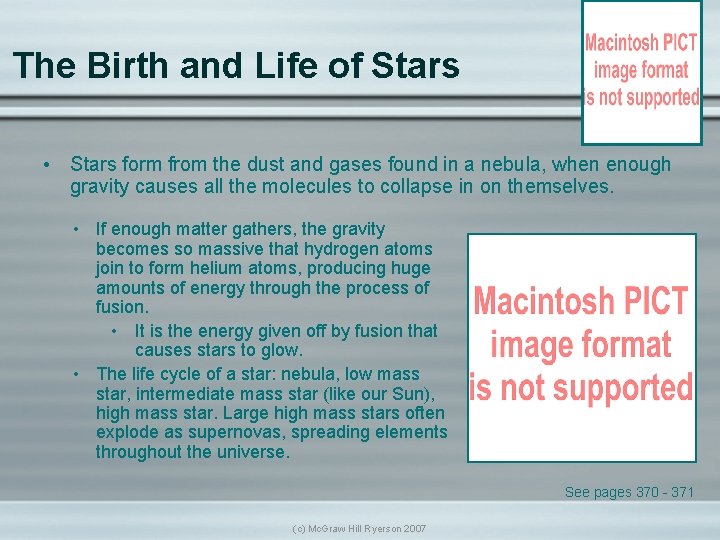 The Birth and Life of Stars

Macintosh PICT image format is not supported

• Stars form from the dust and gases found in a nebula, when enough gravity causes all the molecules to collapse in on themselves.

• If enough matter gathers, the gravity becomes so massive that hydrogen atoms join to form helium atoms, producing huge amounts of energy through the process of fusion.

• It is the energy given off by fusion that causes stars to glow.

• The life cycle of a star: nebula, low mass star, intermediate mass star (like our Sun), high mass star. Large high mass stars often explode as supernovas, spreading elements throughout the universe.

Macintosh PICT image format is not supported

See pages 370 - 371

(c) McGraw Hill Ryerson 2007